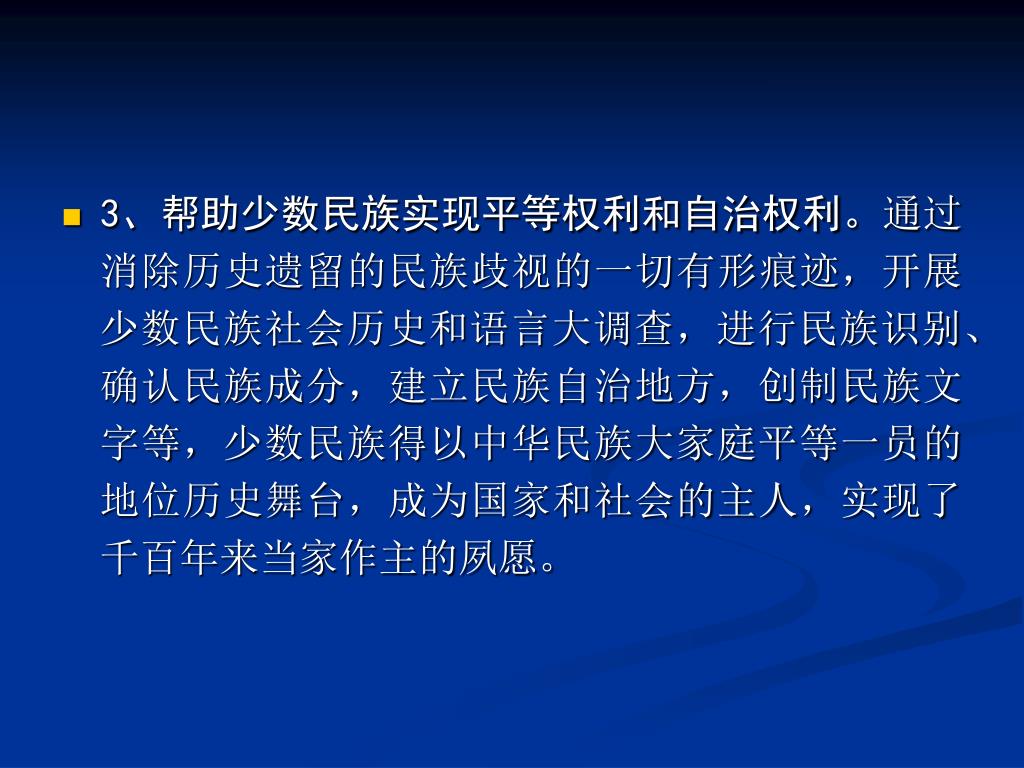 3、帮助少数民族实现平等权利和自治权利。通过消除历史遗留的民族歧视的一切有形痕迹，开展少数民族社会历史和语言大调查，进行民族识别、确认民族成分，建立民族自治地方，创制民族文字等，少数民族得以中华民族大家庭平等一员的地位历史舞台，成为国家和社会的主人，实现了千百年来当家作主的夙愿。